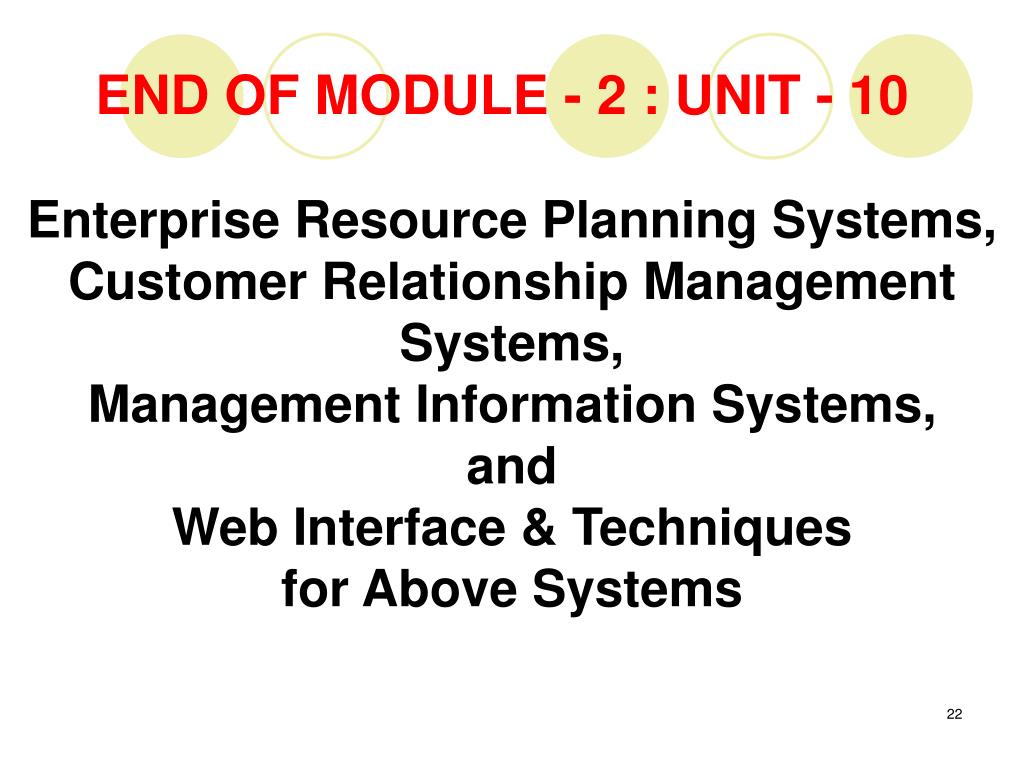 END OF MODULE - 2 : UNIT - 10

Enterprise Resource Planning Systems,
Customer Relationship Management Systems,
Management Information Systems,
and
Web Interface & Techniques
for Above Systems

22